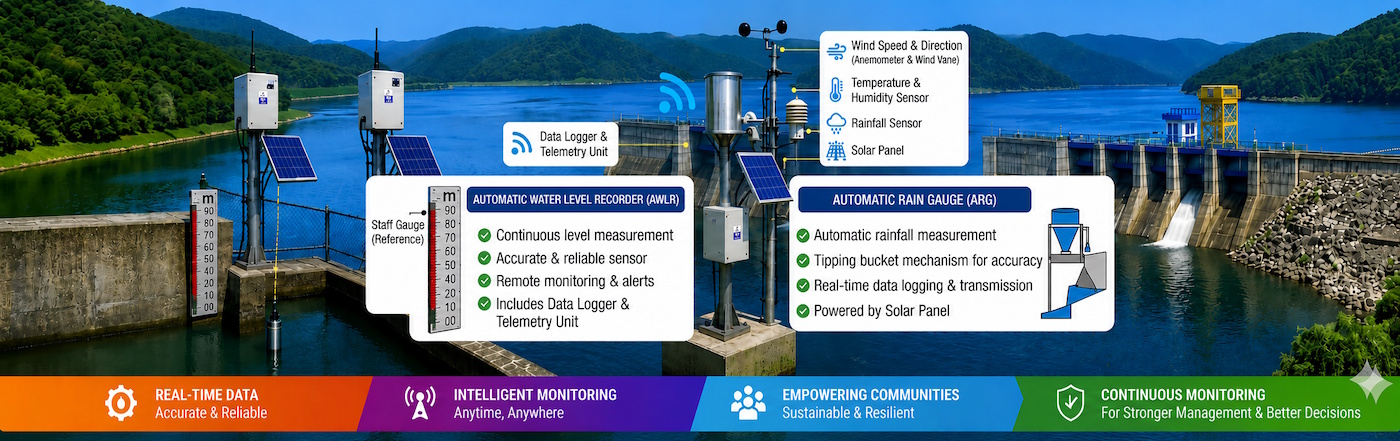 Wind Speed & Direction
(Anemometer & Wind Vane)

Temperature & Humidity Sensor

Rainfall Sensor

Solar Panel

Data Logger & Telemetry Unit

m
90
80
70
60
50
40
30
20
10
00

Staff Gauge (Reference)

m
90
80
70
60
50
40
30
20
10
00

AUTOMATIC WATER LEVEL RECORDER (AWLR)

Continuous level measurement
Accurate & reliable sensor
Remote monitoring & alerts
Includes Data Logger & Telemetry Unit

AUTOMATIC RAIN GAUGE (ARG)

Automatic rainfall measurement
Tipping bucket mechanism for accuracy
Real-time data logging & transmission
Powered by Solar Panel

REAL-TIME DATA
Accurate & Reliable

INTELLIGENT MONITORING
Anytime, Anywhere

EMPOWERING COMMUNITIES
Sustainable & Resilient

CONTINUOUS MONITORING
For Stronger Management & Better Decisions